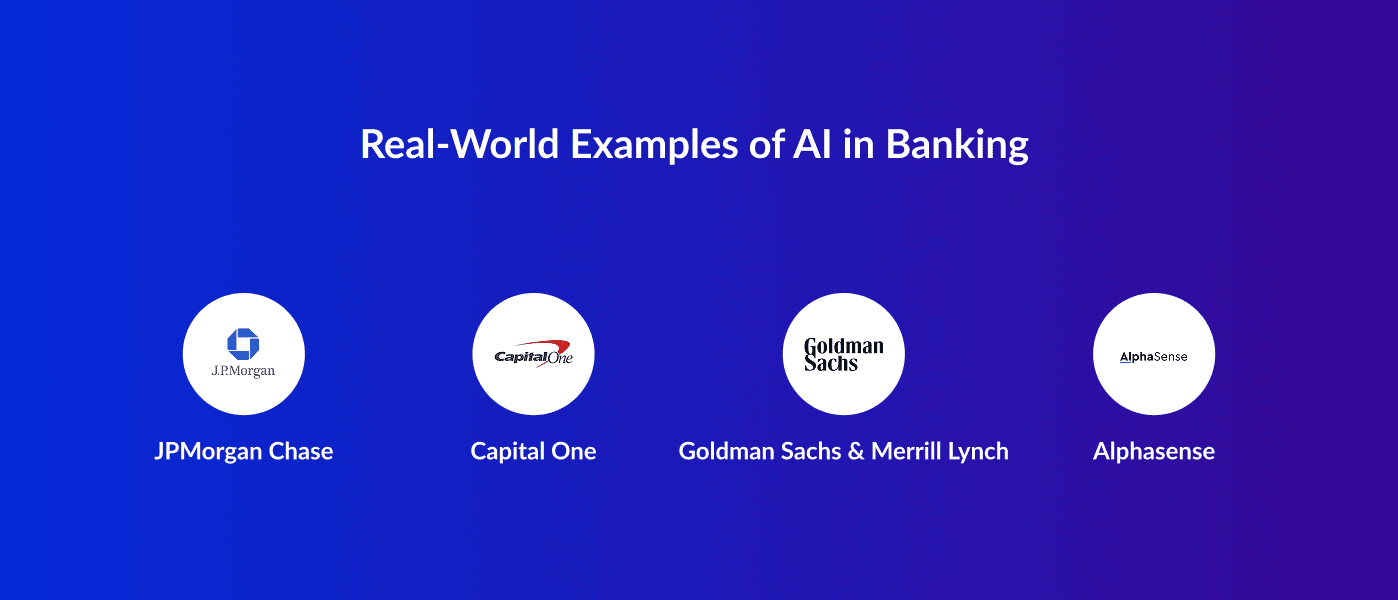 Real-World Examples of AI in Banking

J.P.Morgan

JPMorgan Chase

Capital One

Capital One

Goldman Sachs

Goldman Sachs & Merrill Lynch

AlphaSense

Alphasense